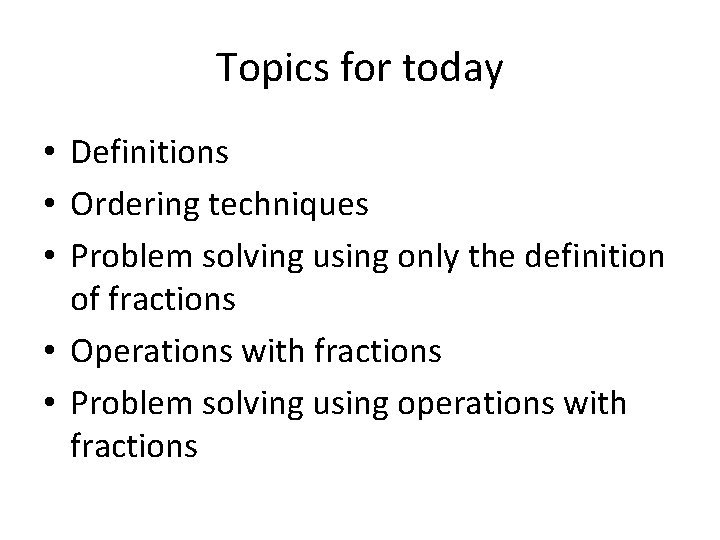 Topics for today

• Definitions
• Ordering techniques
• Problem solving using only the definition of fractions
• Operations with fractions
• Problem solving using operations with fractions